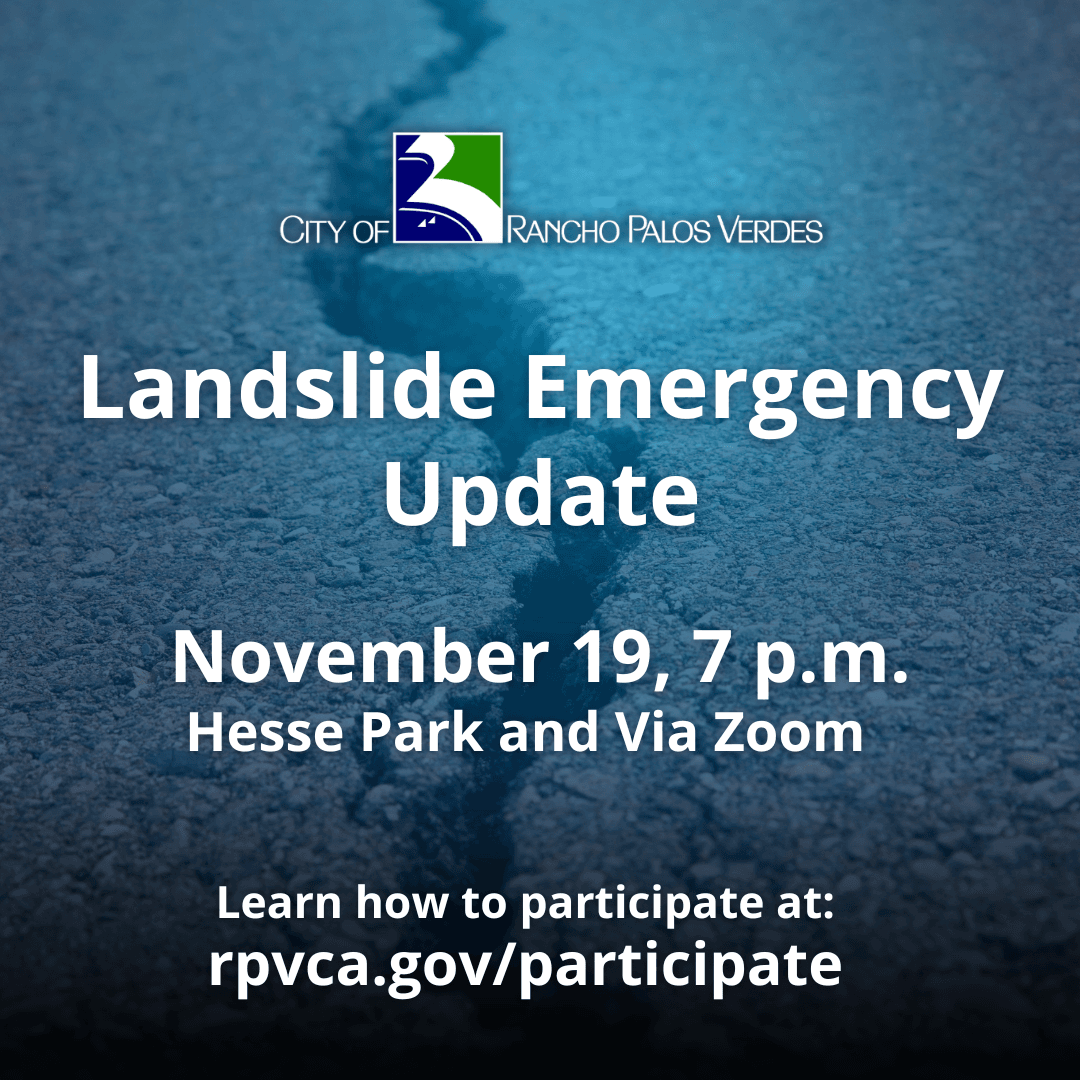 CITY OF RANCHO PALOS VERDES

Landslide Emergency Update

November 19, 7 p.m.
Hesse Park and Via Zoom

Learn how to participate at:
rpvca.gov/participate